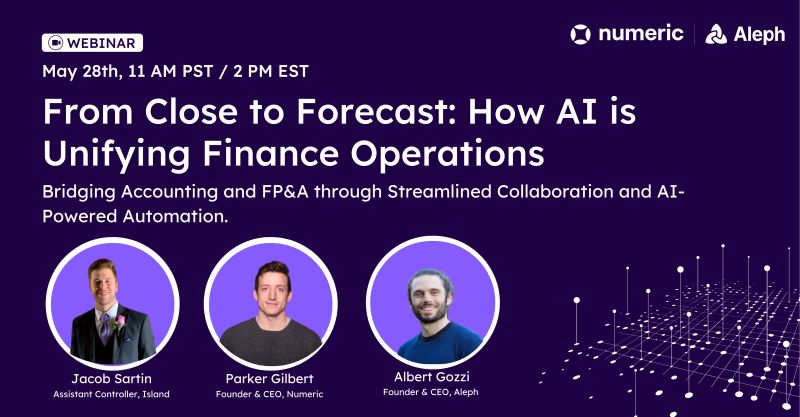 WEBINAR

numeric | Aleph

May 28th, 11 AM PST / 2 PM EST

From Close to Forecast: How AI is Unifying Finance Operations

Bridging Accounting and FP&A through Streamlined Collaboration and AI-Powered Automation.

Jacob Sartin
Assistant Controller, Island

Parker Gilbert
Founder & CEO, Numeric

Albert Gozzi
Founder & CEO, Aleph